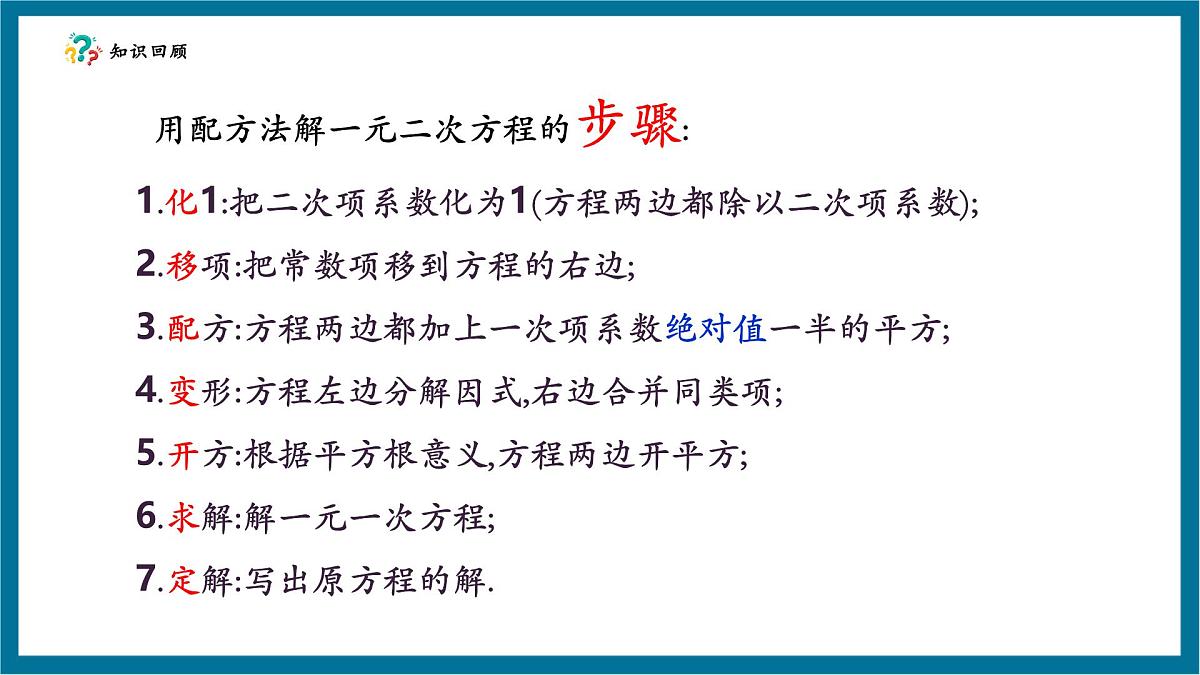 知识回顾

用配方法解一元二次方程的步骤:

1.化1:把二次项系数化为1(方程两边都除以二次项系数);

2.移项:把常数项移到方程的右边;

3.配方:方程两边都加上一次项系数绝对值一半的平方;

4.变形:方程左边分解因式,右边合并同类项;

5.开方:根据平方根意义,方程两边开平方;

6.求解:解一元一次方程;

7.定解:写出原方程的解.